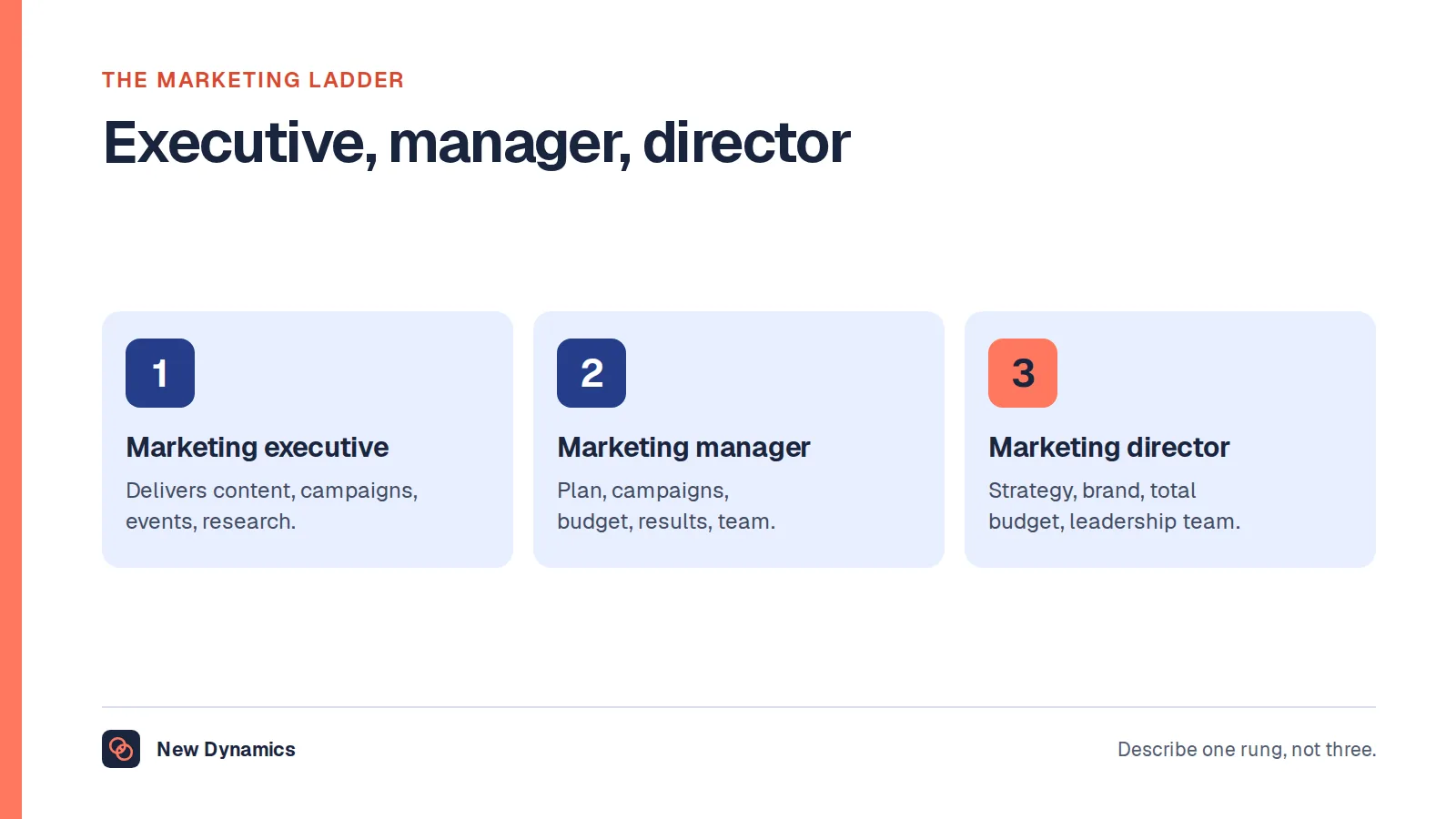 THE MARKETING LADDER

Executive, manager, director

1

Marketing executive

Delivers content, campaigns, events, research.

2

Marketing manager

Plan, campaigns, budget, results, team.

3

Marketing director

Strategy, brand, total budget, leadership team.

New Dynamics

Describe one rung, not three.